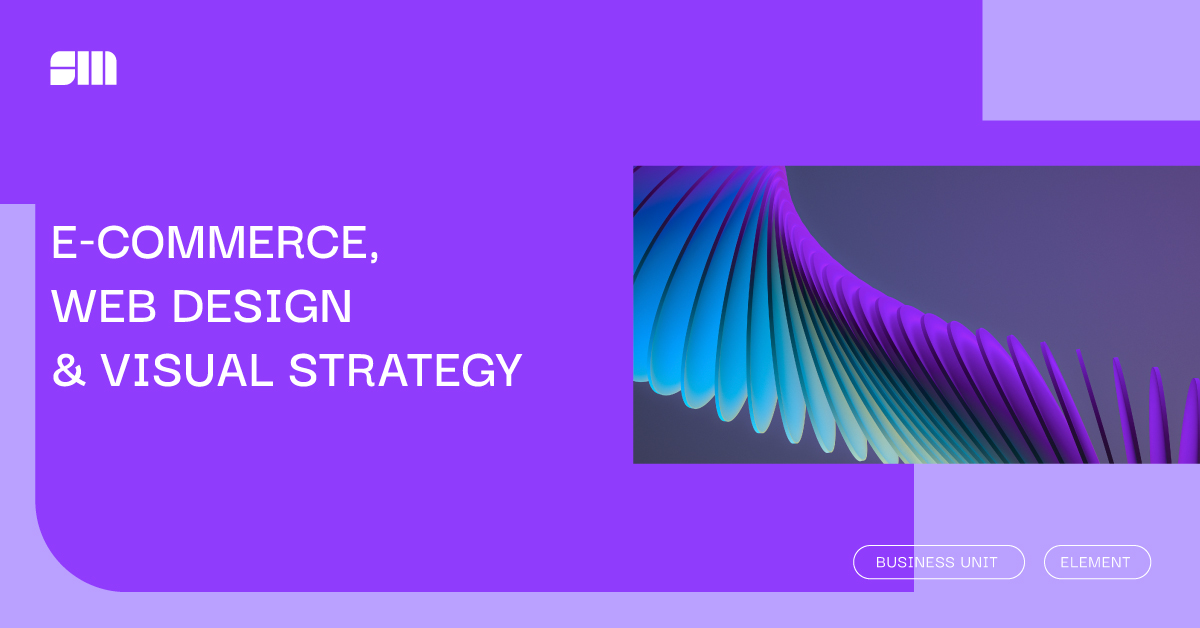 SM

E-COMMERCE,
WEB DESIGN
& VISUAL STRATEGY

BUSINESS UNIT
ELEMENT